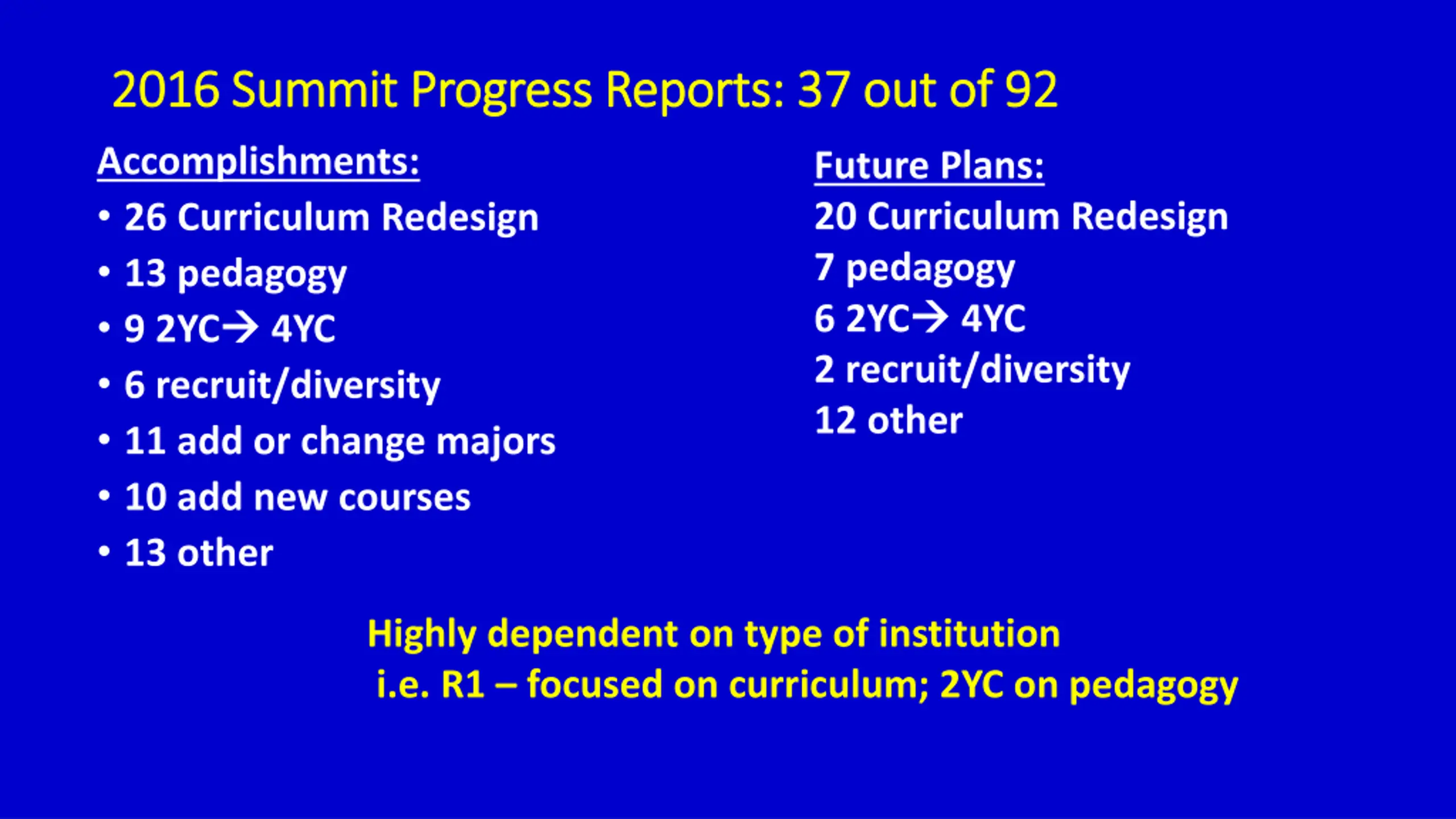 2016 Summit Progress Reports: 37 out of 92

Accomplishments:
• 26 Curriculum Redesign
• 13 pedagogy
• 9 2YC→ 4YC
• 6 recruit/diversity
• 11 add or change majors
• 10 add new courses
• 13 other

Future Plans:
20 Curriculum Redesign
7 pedagogy
6 2YC→ 4YC
2 recruit/diversity
12 other

Highly dependent on type of institution
i.e. R1 – focused on curriculum; 2YC on pedagogy